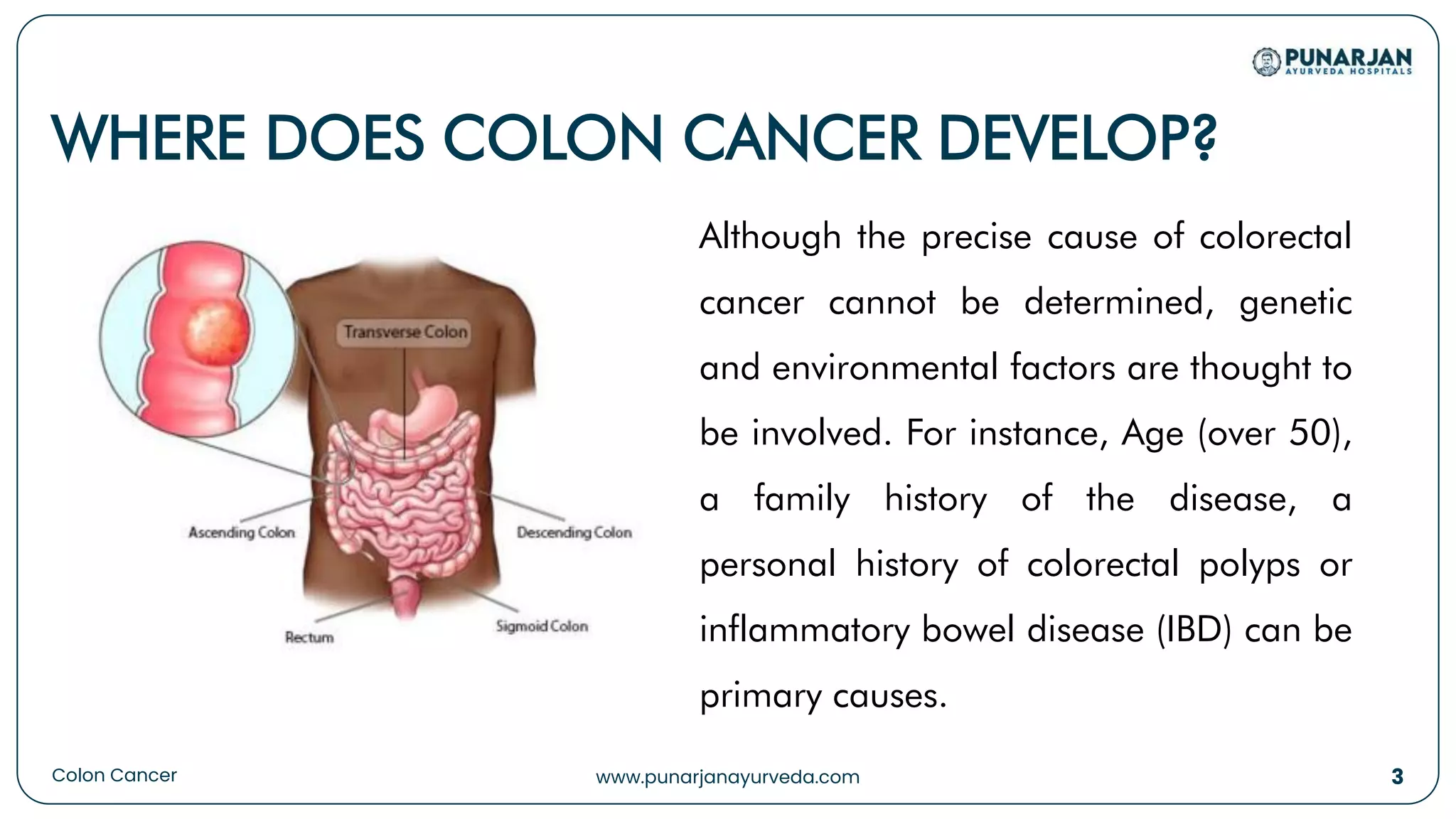 PUNARJAN
AYURVEDA HOSPITALS

WHERE DOES COLON CANCER DEVELOP?

Transverse Colon

Ascending Colon

Descending Colon

Rectum

Sigmoid Colon

Although the precise cause of colorectal cancer cannot be determined, genetic and environmental factors are thought to be involved. For instance, Age (over 50), a family history of the disease, a personal history of colorectal polyps or inflammatory bowel disease (IBD) can be primary causes.

Colon Cancer

www.punarjanayurveda.com

3